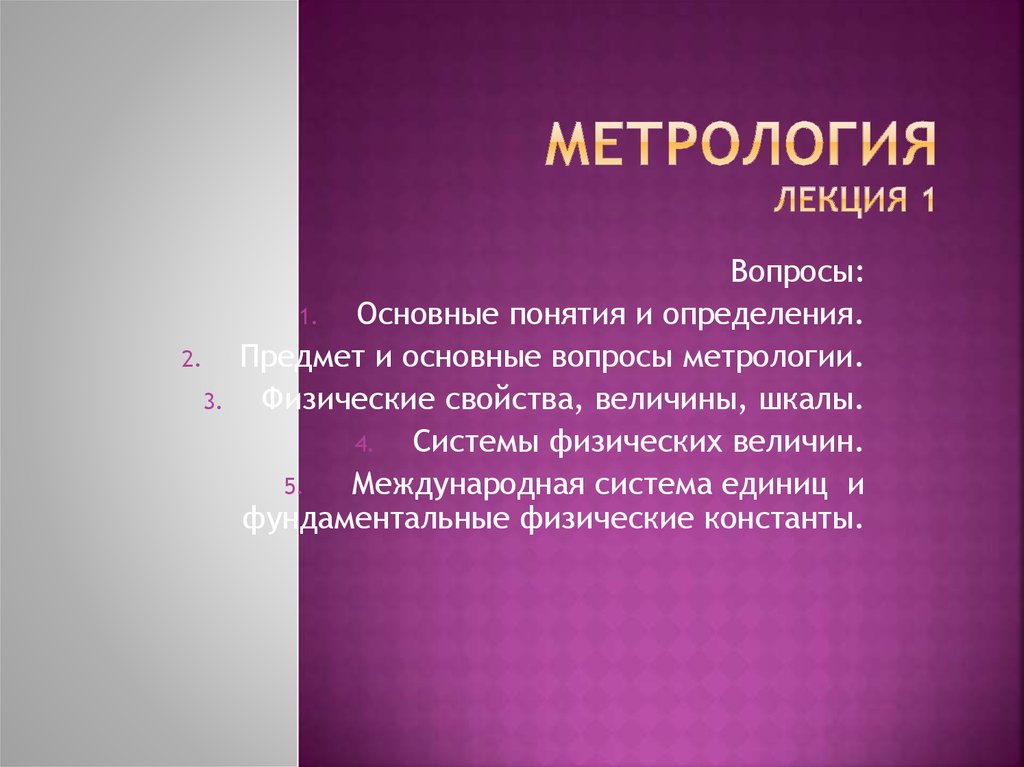 МЕТРОЛОГИЯ
ЛЕКЦИЯ 1

Вопросы:

1. Основные понятия и определения.
2. Предмет и основные вопросы метрологии.
3. Физические свойства, величины, шкалы.
4. Системы физических величин.
5. Международная система единиц и фундаментальные физические константы.